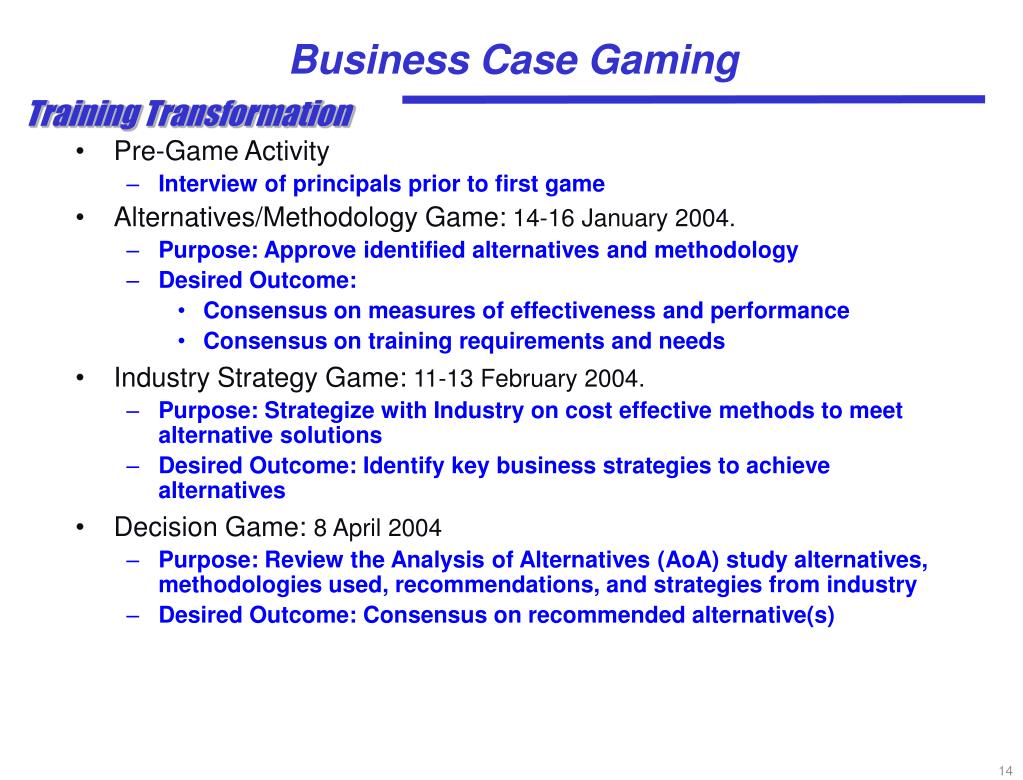 Business Case Gaming

Training Transformation

• Pre-Game Activity
  – Interview of principals prior to first game
• Alternatives/Methodology Game: 14-16 January 2004.
  – Purpose: Approve identified alternatives and methodology
  – Desired Outcome:
    • Consensus on measures of effectiveness and performance
    • Consensus on training requirements and needs
• Industry Strategy Game: 11-13 February 2004.
  – Purpose: Strategize with Industry on cost effective methods to meet alternative solutions
  – Desired Outcome: Identify key business strategies to achieve alternatives
• Decision Game: 8 April 2004
  – Purpose: Review the Analysis of Alternatives (AoA) study alternatives, methodologies used, recommendations, and strategies from industry
  – Desired Outcome: Consensus on recommended alternative(s)

14